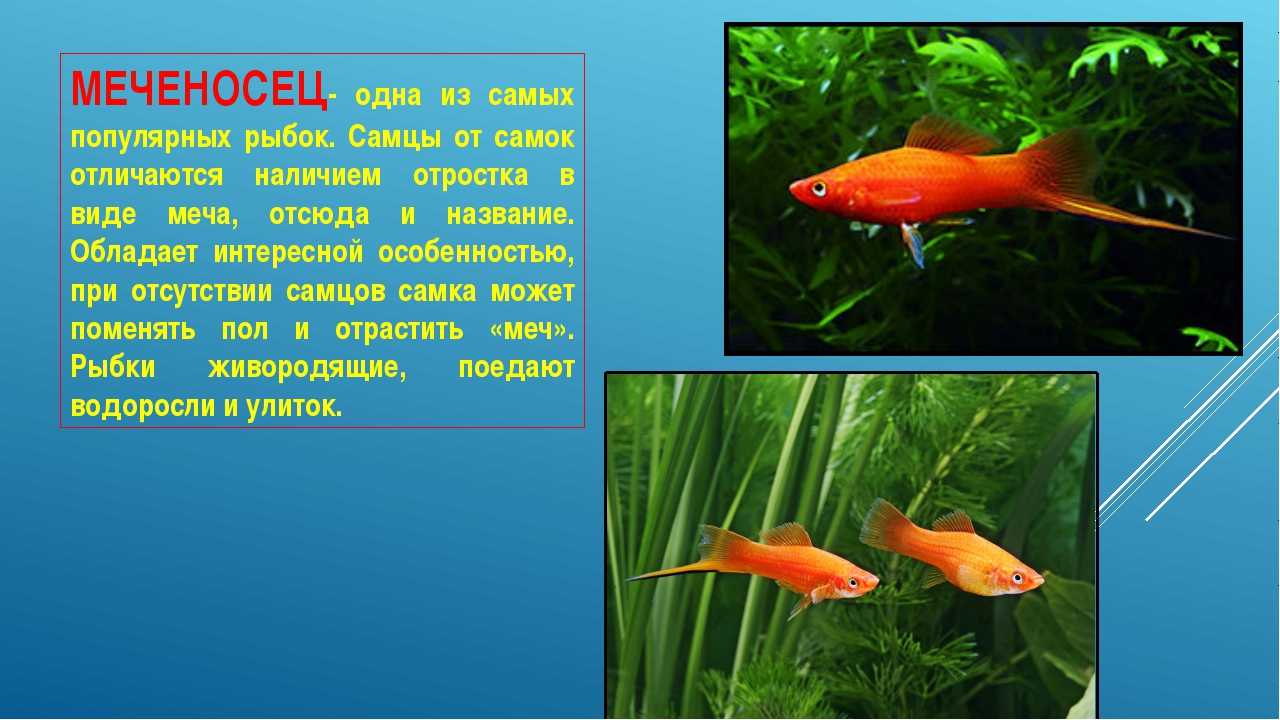 МЕЧЕНОСЕЦ- одна из самых популярных рыбок. Самцы от самок отличаются наличием отростка в виде меча, отсюда и название. Обладает интересной особенностью, при отсутствии самцов самка может поменять пол и отрастить «меч». Рыбки живородящие, поедают водоросли и улиток.